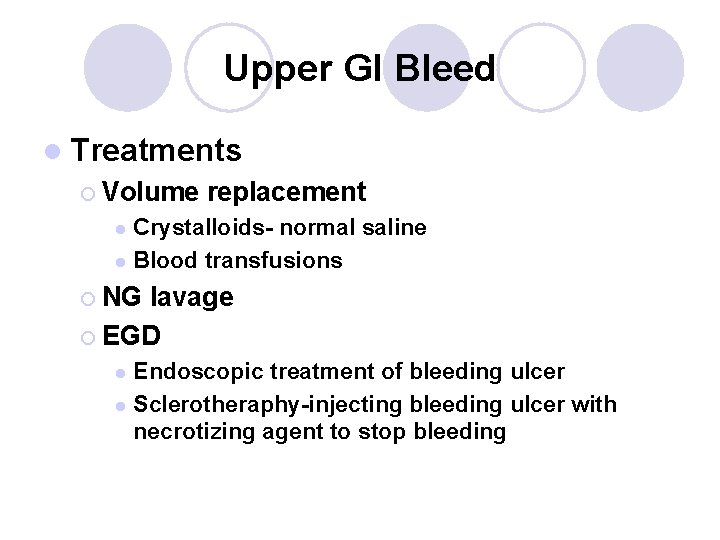 Upper GI Bleed

Treatments

Volume replacement

Crystalloids- normal saline

Blood transfusions

NG lavage

EGD

Endoscopic treatment of bleeding ulcer

Sclerotheraphy-injecting bleeding ulcer with necrotizing agent to stop bleeding